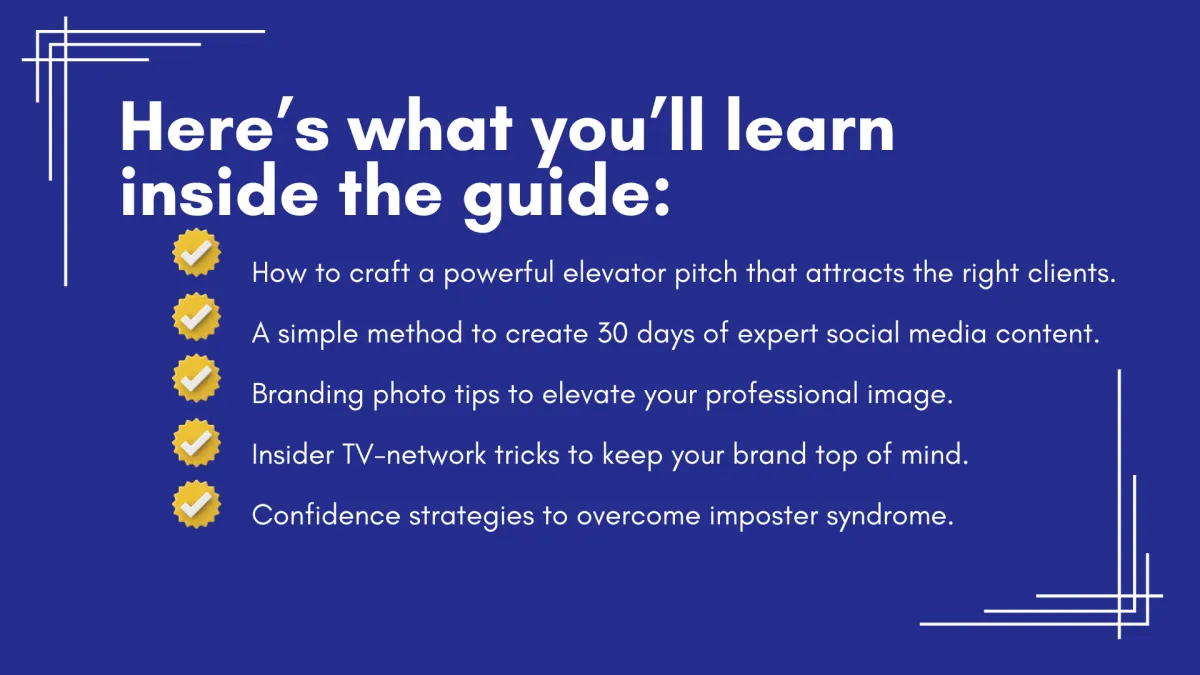 Here’s what you’ll learn inside the guide:

How to craft a powerful elevator pitch that attracts the right clients.

A simple method to create 30 days of expert social media content.

Branding photo tips to elevate your professional image.

Insider TV-network tricks to keep your brand top of mind.

Confidence strategies to overcome imposter syndrome.